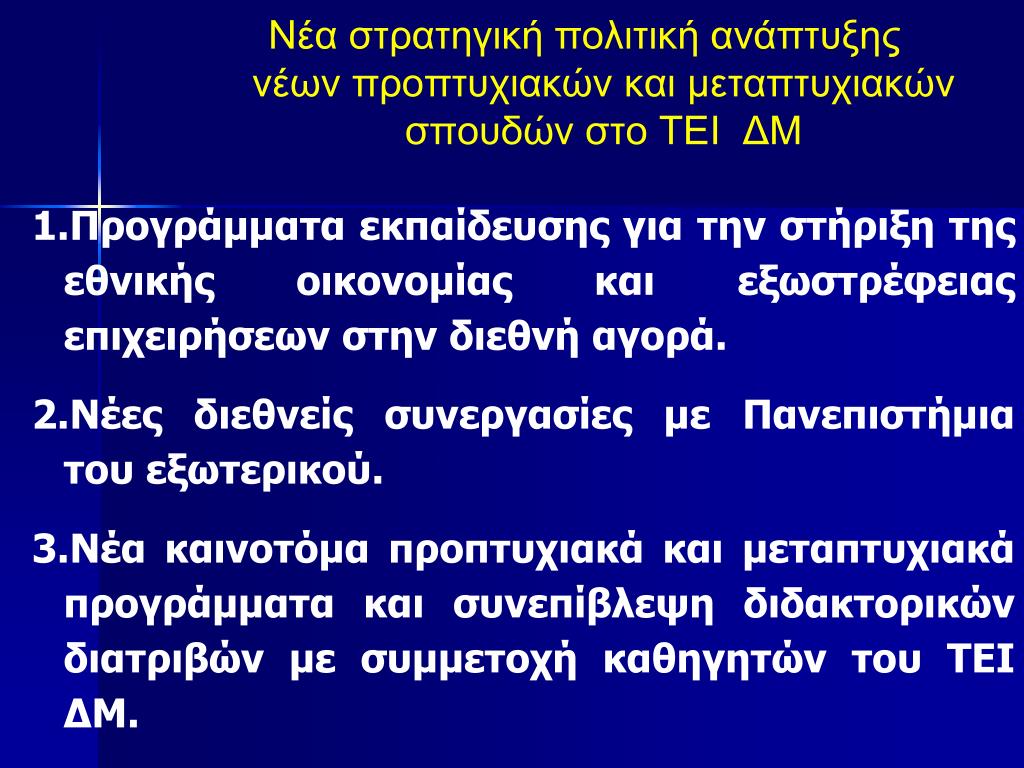 Νέα στρατηγική πολιτική ανάπτυξης νέων προπτυχιακών και μεταπτυχιακών σπουδών στο ΤΕΙ ΔΜ

1.Προγράμματα εκπαίδευσης για την στήριξη της εθνικής οικονομίας και εξωστρέφειας επιχειρήσεων στην διεθνή αγορά.

2.Νέες διεθνείς συνεργασίες με Πανεπιστήμια του εξωτερικού.

3.Νέα καινοτόμα προπτυχιακά και μεταπτυχιακά προγράμματα και συνεπίβλεψη διδακτορικών διατριβών με συμμετοχή καθηγητών του ΤΕΙ ΔΜ.